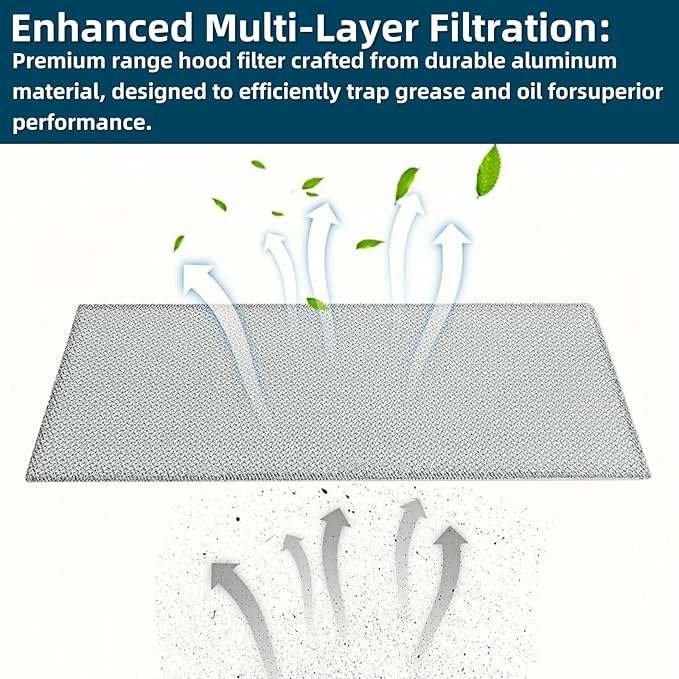 Enhanced Multi-Layer Filtration:
Premium range hood filter crafted from durable aluminum material, designed to efficiently trap grease and oil forsuperior performance.